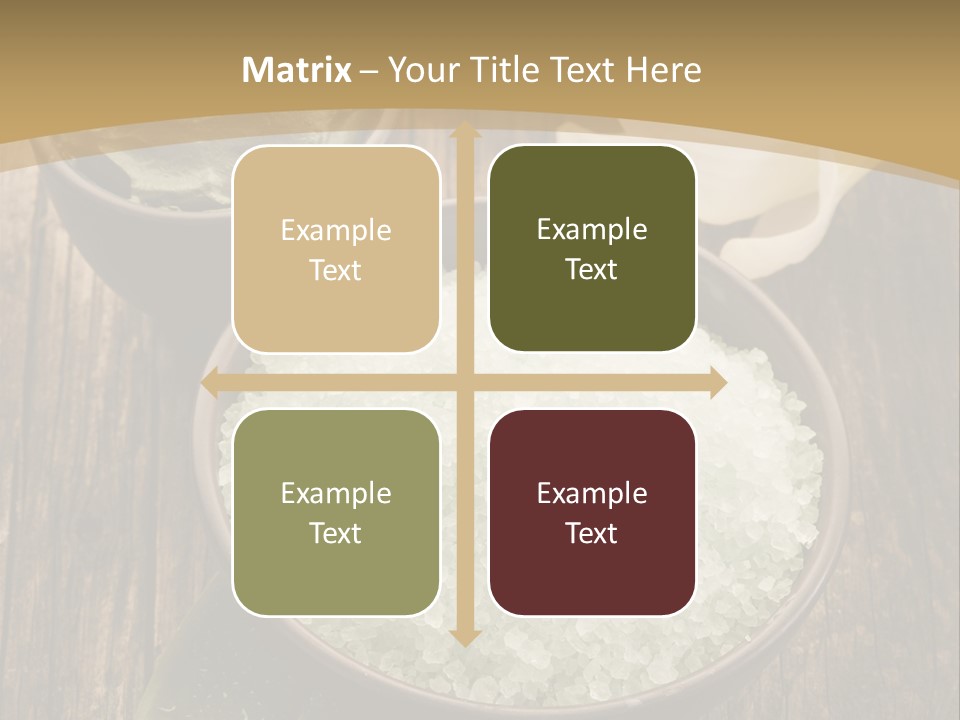 Matrix – Your Title Text Here

Example Text

Example Text

Example Text

Example Text